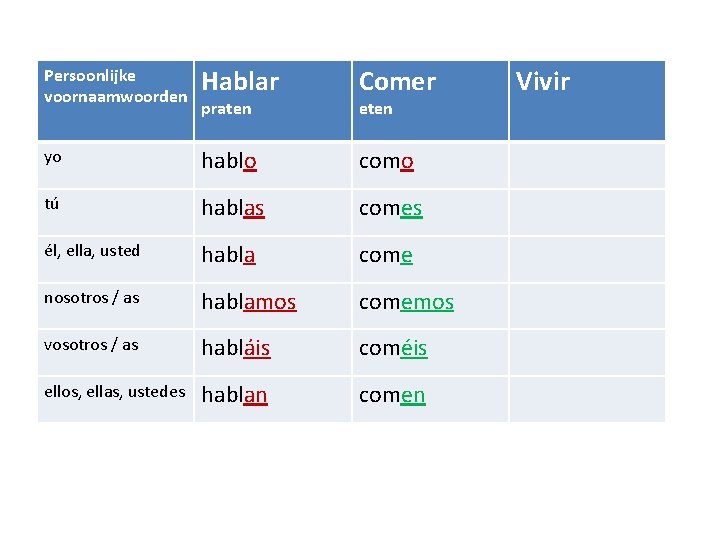 | Persoonlijke voornaamwoorden | Hablar praten | Comer eten | Vivir |
|---|---|---|---|
| yo | hablo | como | |
| tú | hablas | comes | |
| él, ella, usted | habla | come | |
| nosotros / as | hablamos | comemos | |
| vosotros / as | habláis | coméis | |
| ellos, ellas, ustedes | hablan | comen | |